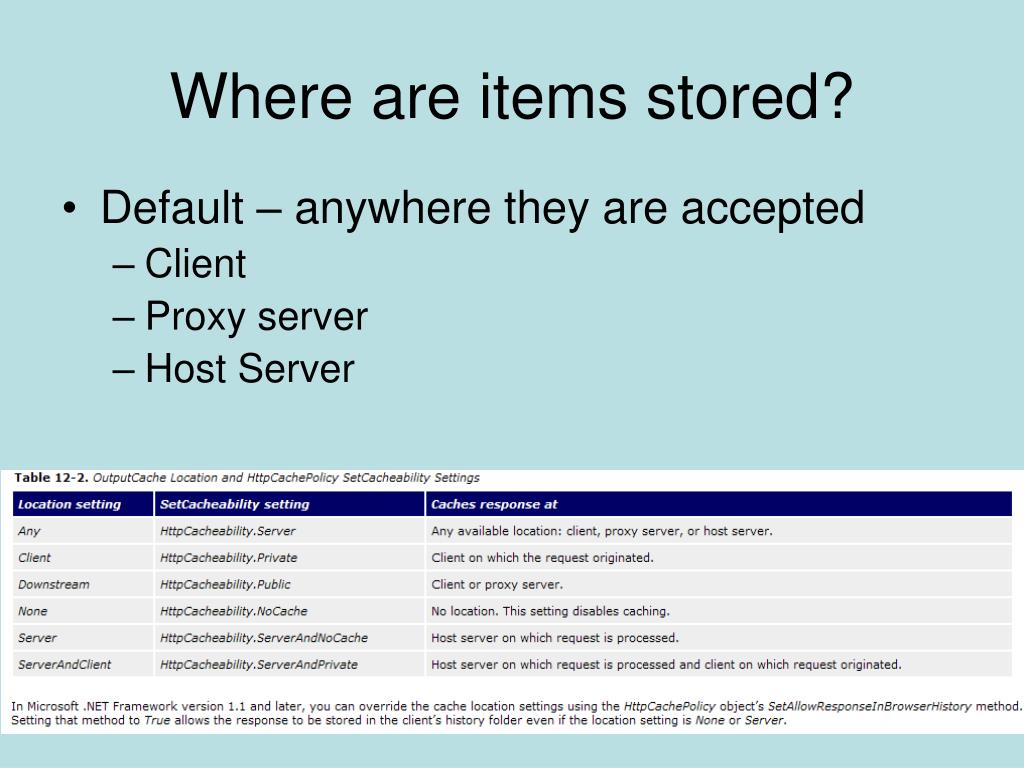 Where are items stored?

• Default – anywhere they are accepted
– Client
– Proxy server
– Host Server

Table 12-2. OutputCache Location and HttpCachePolicy SetCacheability Settings

| Location setting | SetCacheability setting | Caches response at |
|---|---|---|
| Any | HttpCacheability.Server | Any available location: client, proxy server, or host server. |
| Client | HttpCacheability.Private | Client on which the request originated. |
| Downstream | HttpCacheability.Public | Client or proxy server. |
| None | HttpCacheability.NoCache | No location. This setting disables caching. |
| Server | HttpCacheability.ServerAndNoCache | Host server on which request is processed. |
| ServerAndClient | HttpCacheability.ServerAndPrivate | Host server on which request is processed and client on which request originated. |

In Microsoft .NET Framework version 1.1 and later, you can override the cache location settings using the HttpCachePolicy object's SetAllowResponseInBrowserHistory method. Setting that method to True allows the response to be stored in the client's history folder even if the location setting is None or Server.